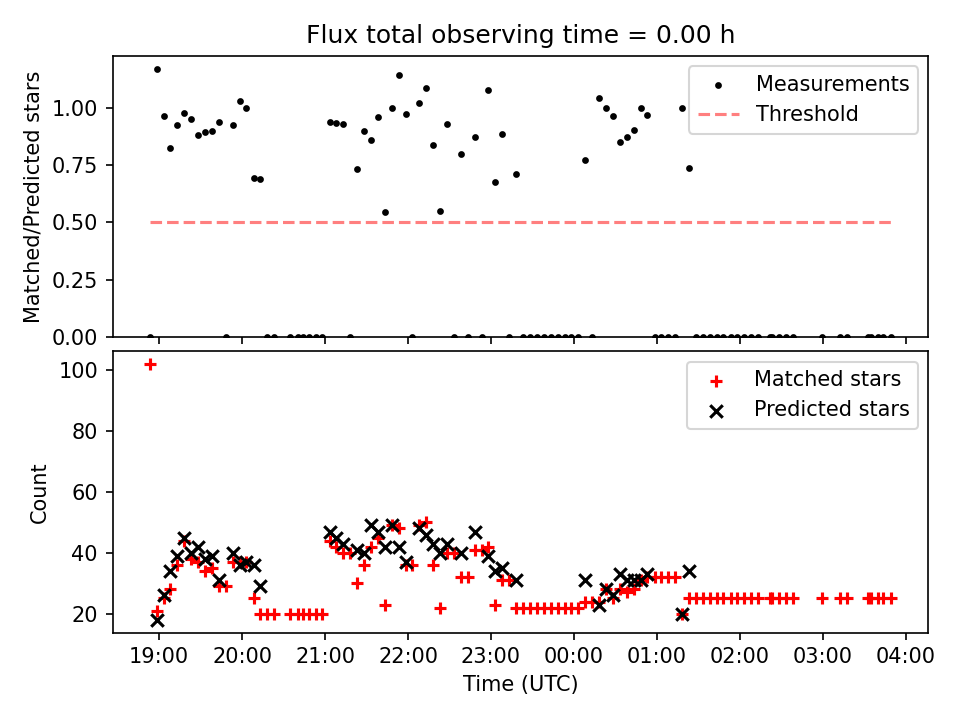 Flux total observing time = 0.00 h

Matched/Predicted stars

1.00
0.75
0.50
0.25
0.00

Measurements
Threshold

Count

100
80
60
40
20

Matched stars
Predicted stars

19:00 20:00 21:00 22:00 23:00 00:00 01:00 02:00 03:00 04:00

Time (UTC)